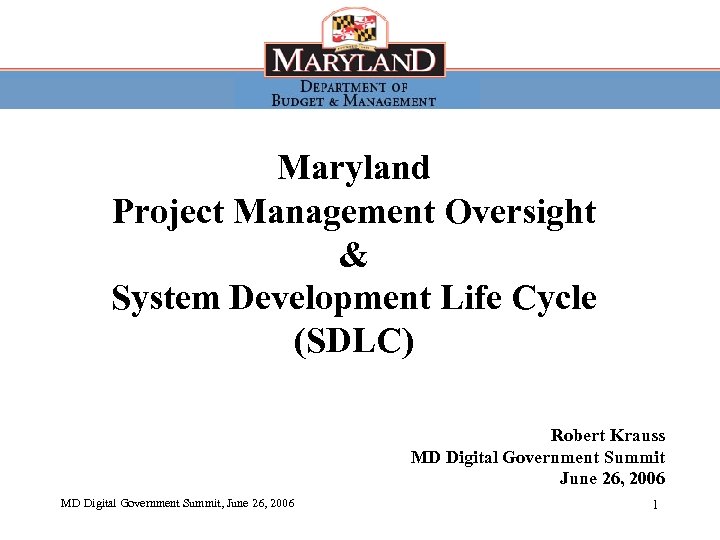 MARYLAND
DEPARTMENT OF
BUDGET & MANAGEMENT

Maryland
Project Management Oversight
&
System Development Life Cycle
(SDLC)

Robert Krauss
MD Digital Government Summit
June 26, 2006

MD Digital Government Summit, June 26, 2006

1